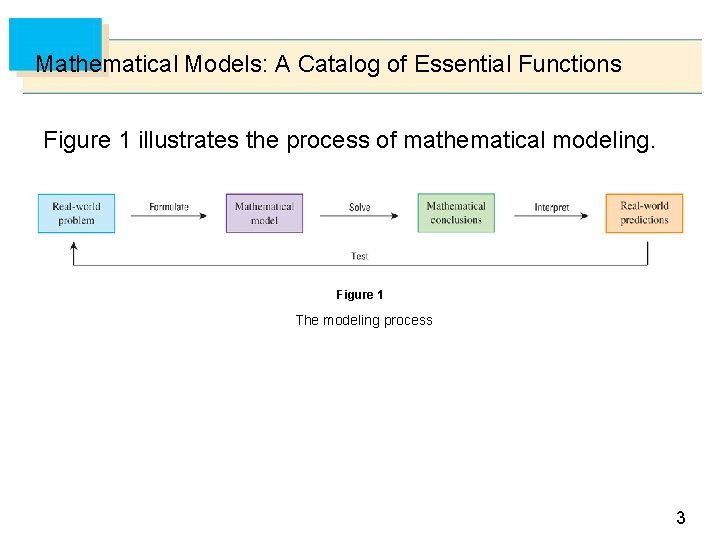 Mathematical Models: A Catalog of Essential Functions

Figure 1 illustrates the process of mathematical modeling.

Real-world problem

Formulate

Mathematical model

Solve

Mathematical conclusions

Interpret

Real-world predictions

Test

Figure 1

The modeling process

3